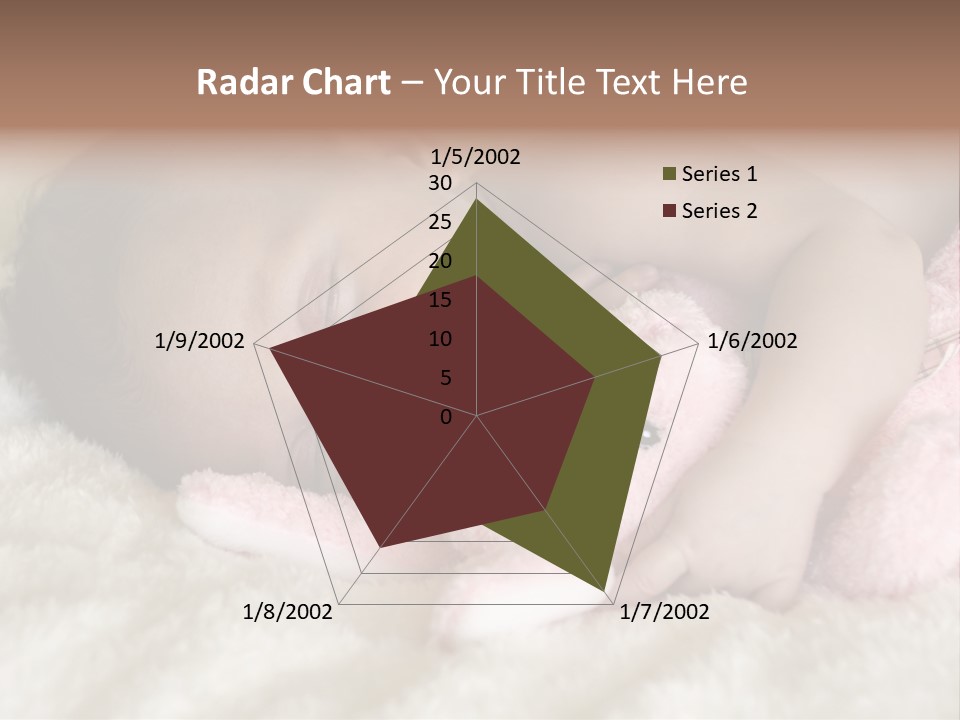 Radar Chart – Your Title Text Here

1/5/2002
1/6/2002
1/7/2002
1/8/2002
1/9/2002

30
25
20
15
10
5
0

Series 1
Series 2